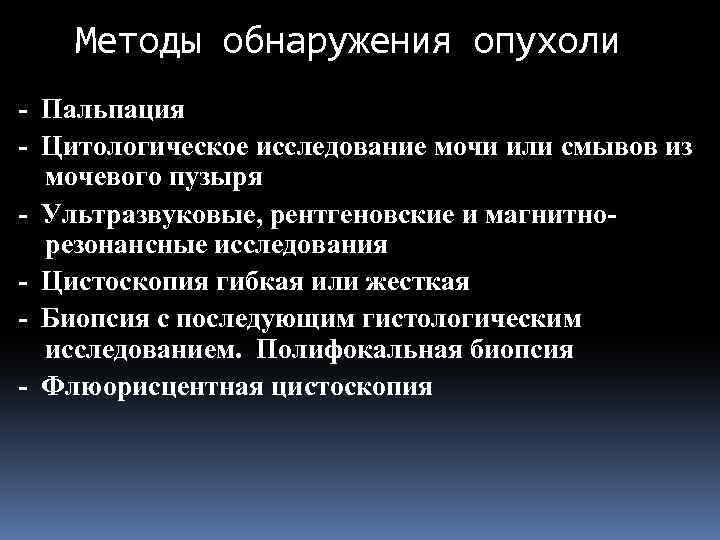 Методы обнаружения опухоли

- Пальпация
- Цитологическое исследование мочи или смывов из мочевого пузыря
- Ультразвуковые, рентгеновские и магнитно-резонансные исследования
- Цистоскопия гибкая или жесткая
- Биопсия с последующим гистологическим исследованием. Полифокальная биопсия
- Флюорисцентная цистоскопия